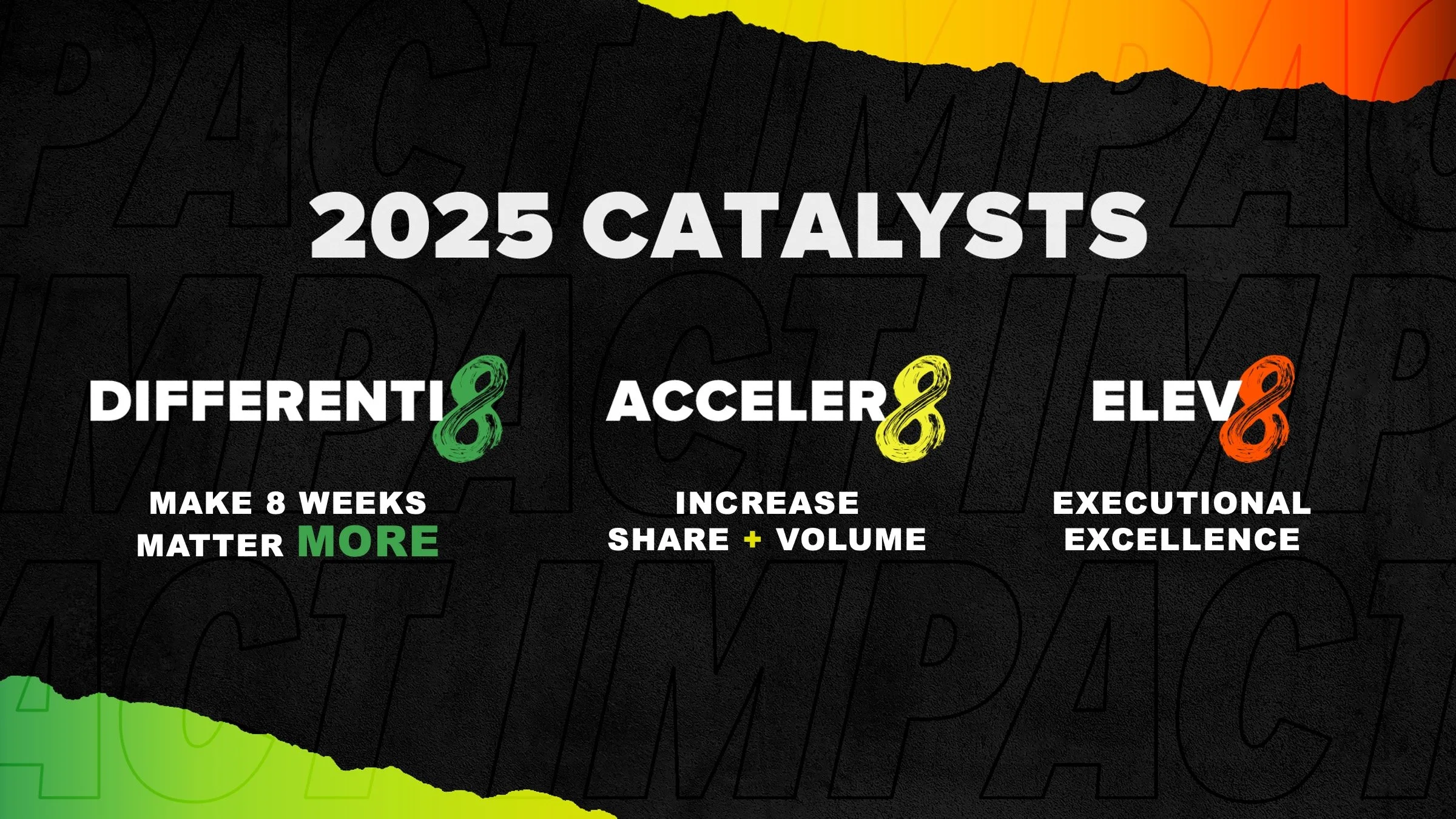 2025 CATALYSTS

DIFFERENTI8

MAKE 8 WEEKS MATTER MORE

ACCELER8

INCREASE SHARE + VOLUME

ELEV8

EXECUTIONAL EXCELLENCE